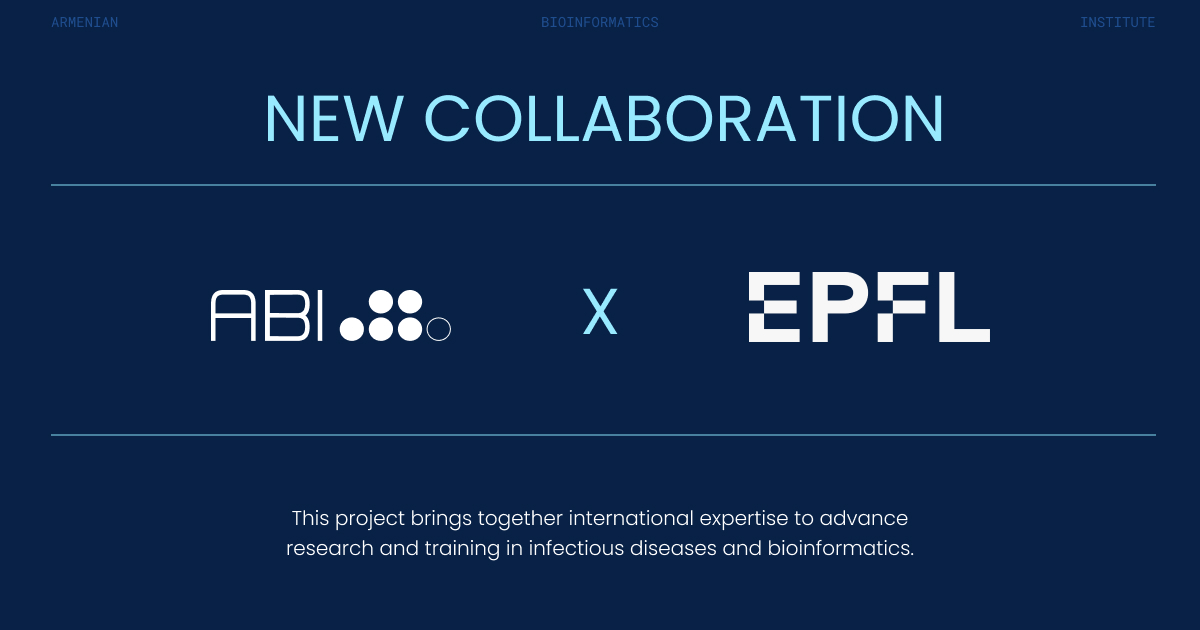 ARMENIAN BIOINFORMATICS INSTITUTE

NEW COLLABORATION

ABI X EPFL

This project brings together international expertise to advance research and training in infectious diseases and bioinformatics.